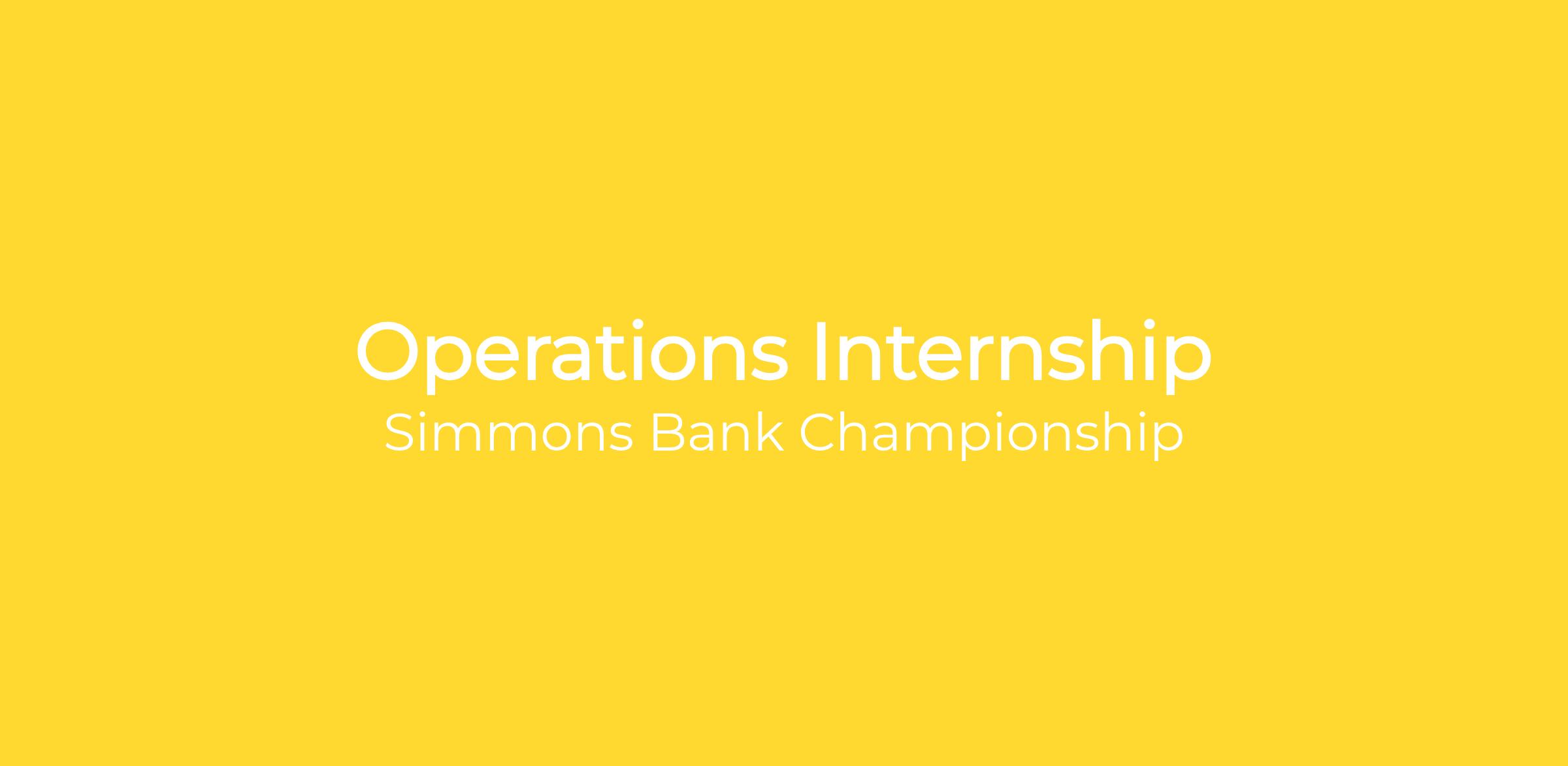 Operations Internship
Simmons Bank Championship